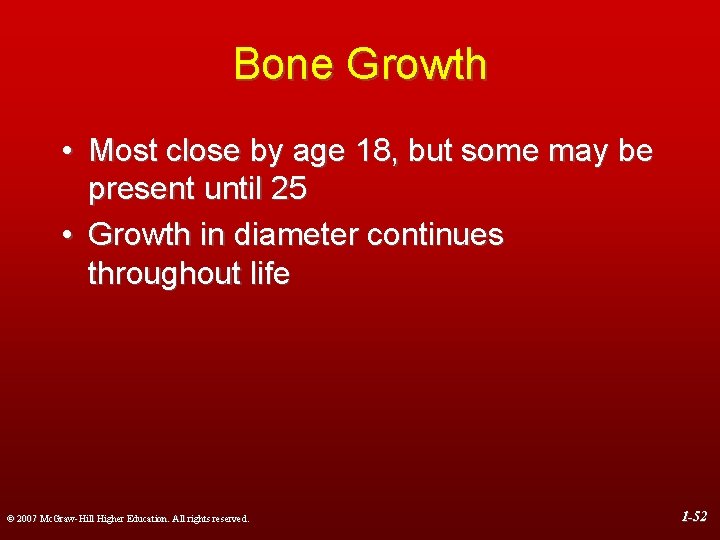 Bone Growth

• Most close by age 18, but some may be present until 25
• Growth in diameter continues throughout life

© 2007 McGraw-Hill Higher Education. All rights reserved.

1-52